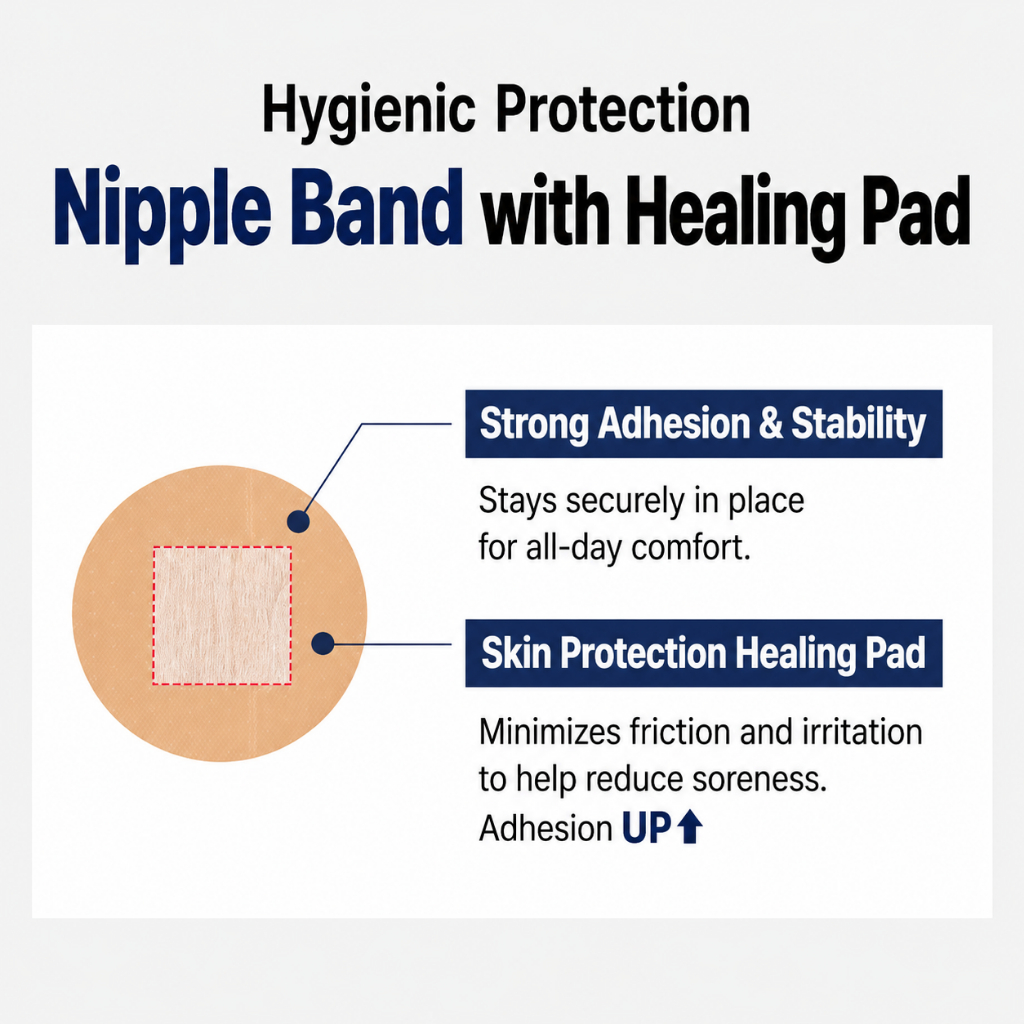 Hygienic Protection

Nipple Band with Healing Pad

Strong Adhesion & Stability

Stays securely in place for all-day comfort.

Skin Protection Healing Pad

Minimizes friction and irritation to help reduce soreness.
Adhesion UP↑